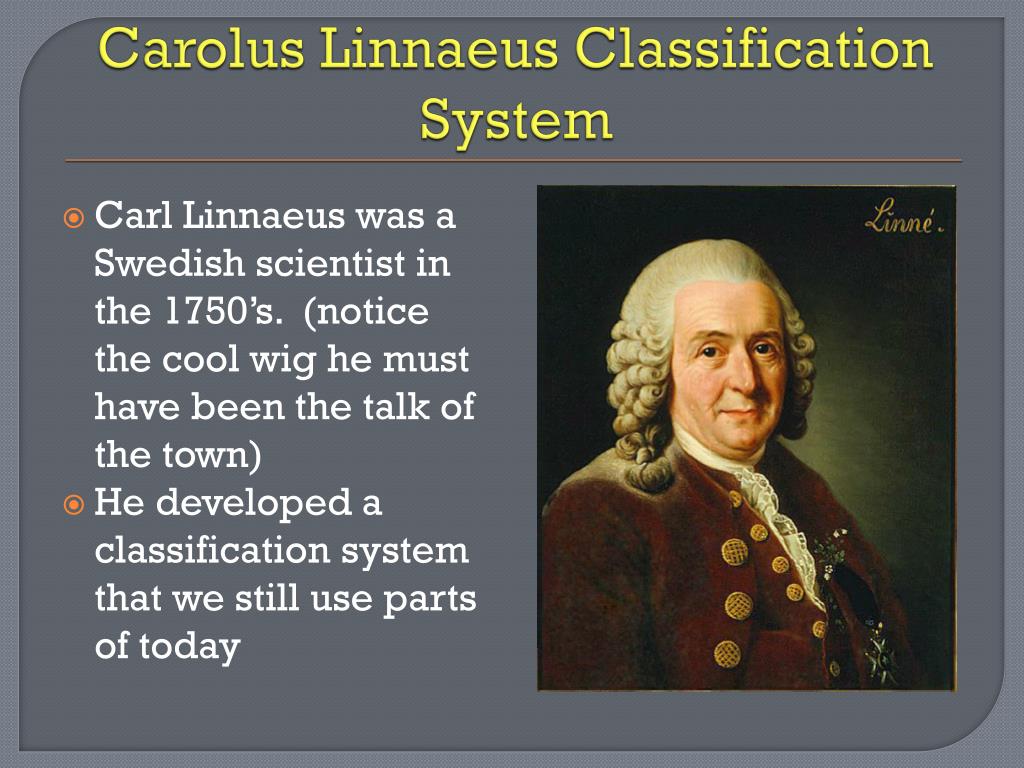 Carolus Linnaeus Classification System

Carl Linnaeus was a Swedish scientist in the 1750's. (notice the cool wig he must have been the talk of the town)

He developed a classification system that we still use parts of today

Linné.